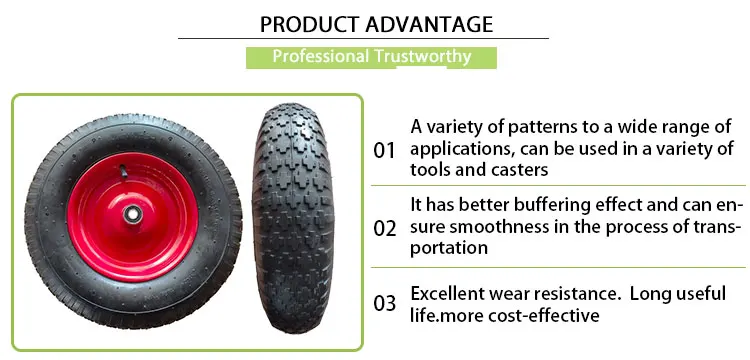 PRODUCT ADVANTAGE

Professional Trustworthy

01 A variety of patterns to a wide range of applications, can be used in a variety of tools and casters

02 It has better buffering effect and can ensure smoothness in the process of transportation

03 Excellent wear resistance. Long useful life.more cost-effective